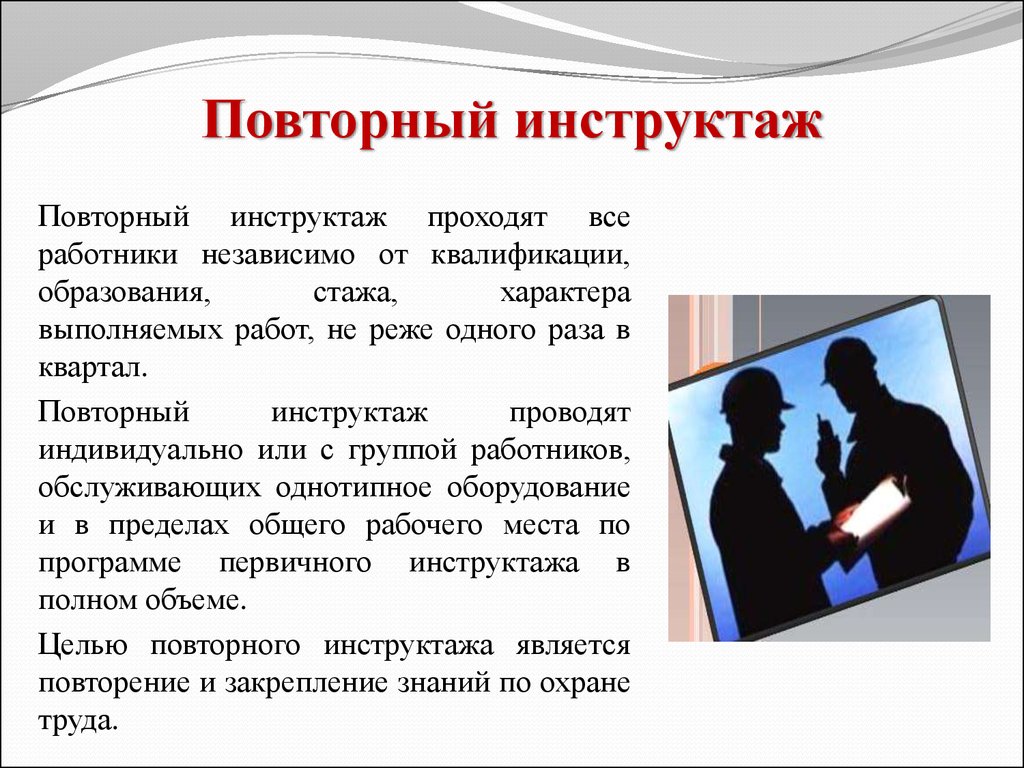 Повторный инструктаж

Повторный инструктаж проходят все работники независимо от квалификации, образования, стажа, характера выполняемых работ, не реже одного раза в квартал.

Повторный инструктаж проводят индивидуально или с группой работников, обслуживающих однотипное оборудование и в пределах общего рабочего места по программе первичного инструктажа в полном объеме.

Целью повторного инструктажа является повторение и закрепление знаний по охране труда.